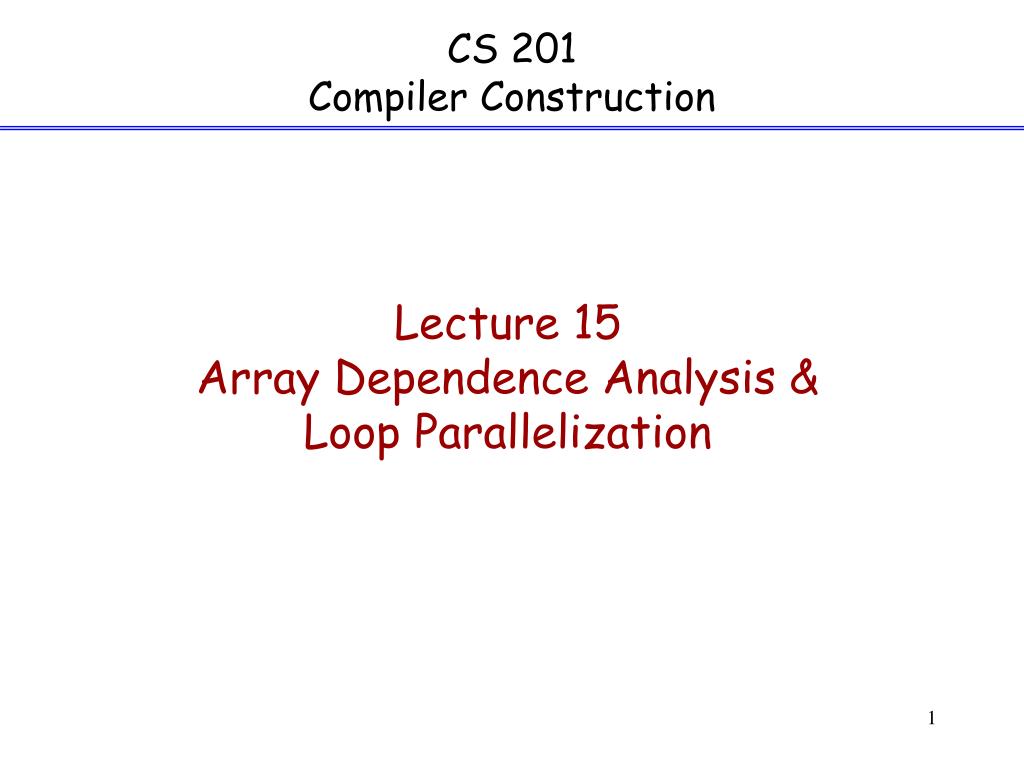 CS 201
Compiler Construction

Lecture 15
Array Dependence Analysis &
Loop Parallelization

1